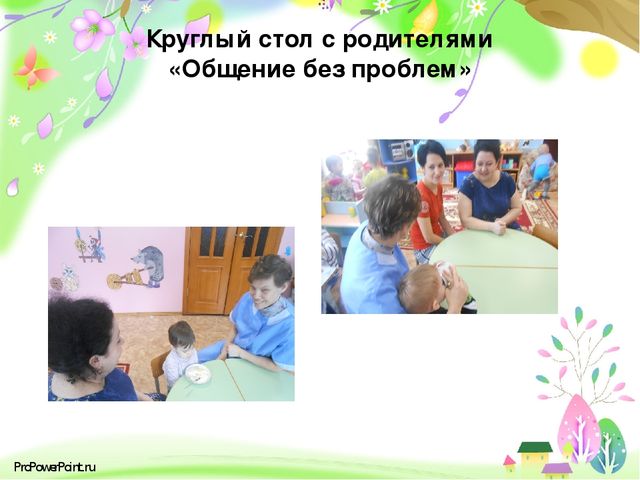 Круглый стол с родителями
«Общение без проблем»

ProPowerPoint.ru